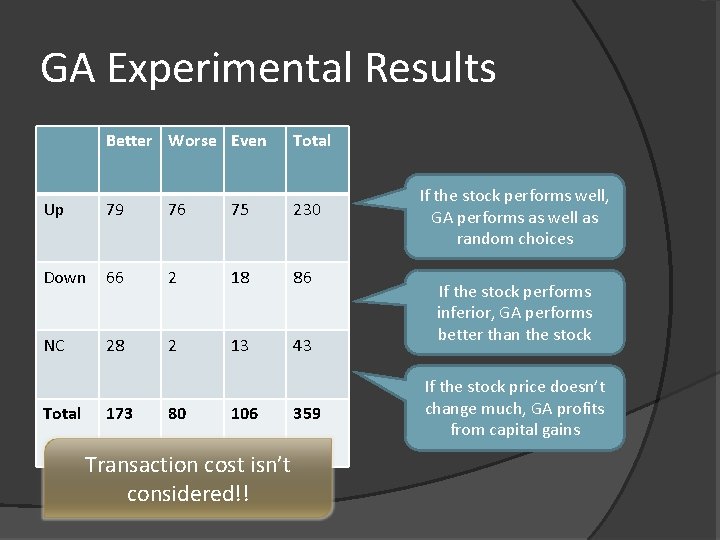 GA Experimental Results

| | Better | Worse | Even | Total |
|---|---|---|---|---|
| Up | 79 | 76 | 75 | 230 |
| Down | 66 | 2 | 18 | 86 |
| NC | 28 | 2 | 13 | 43 |
| Total | 173 | 80 | 106 | 359 |

If the stock performs well, GA performs as well as random choices

If the stock performs inferior, GA performs better than the stock

If the stock price doesn't change much, GA profits from capital gains

Transaction cost isn't considered!!